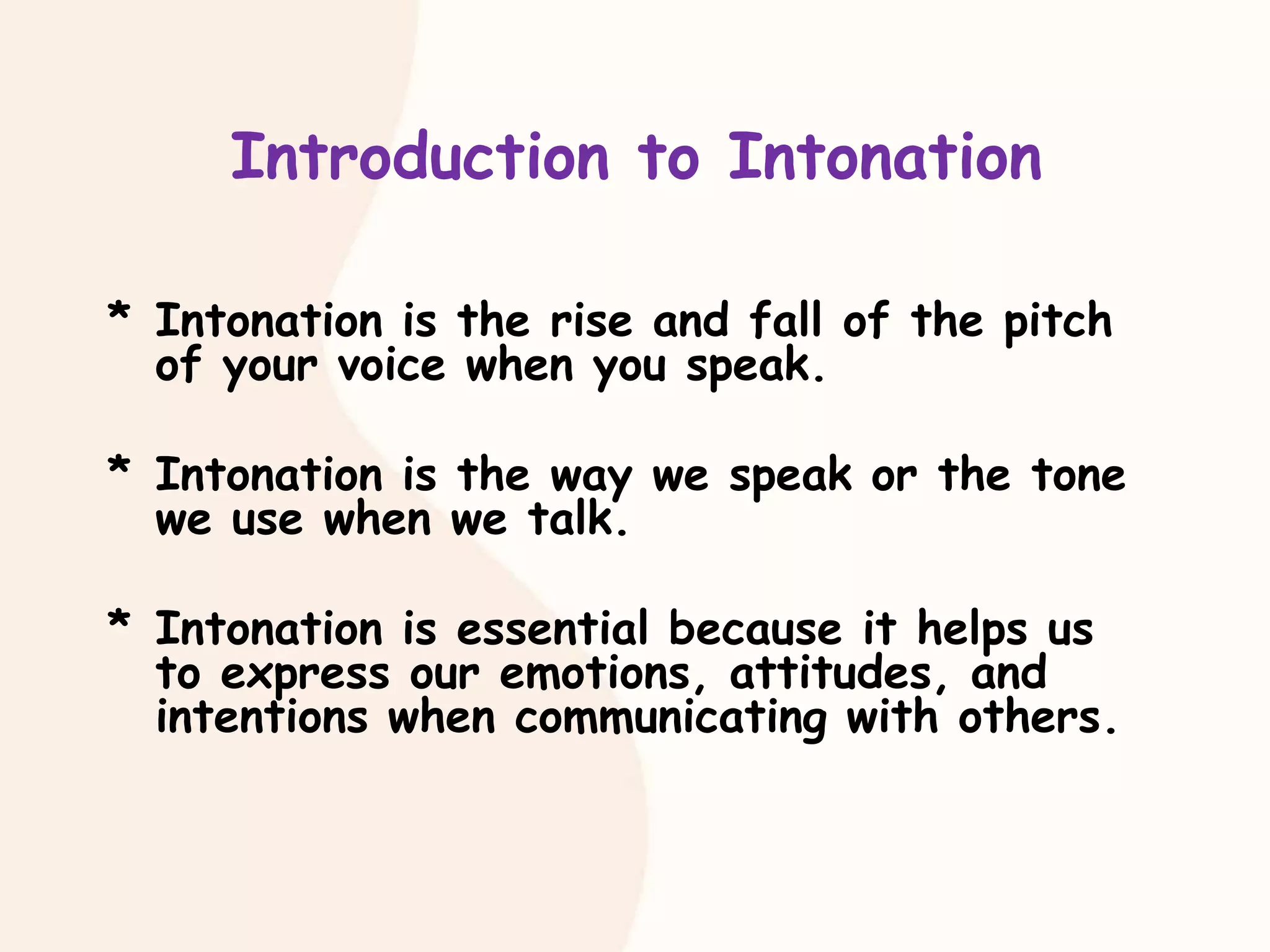 Introduction to Intonation

* Intonation is the rise and fall of the pitch of your voice when you speak.

* Intonation is the way we speak or the tone we use when we talk.

* Intonation is essential because it helps us to express our emotions, attitudes, and intentions when communicating with others.